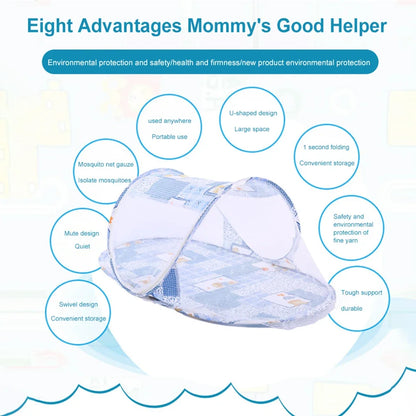 Eight Advantages Mommy's Good Helper

Environmental protection and safety/health and firmness/new product environmental protection

used anywhere
Portable use

U-shaped design
Large space

1 second folding
Convenient storage

Mosquito net gauze
Isolate mosquitoes

Safety and environmental protection of fine yarn

Mute design
Quiet

Tough support
durable

Swivel design
Convenient storage